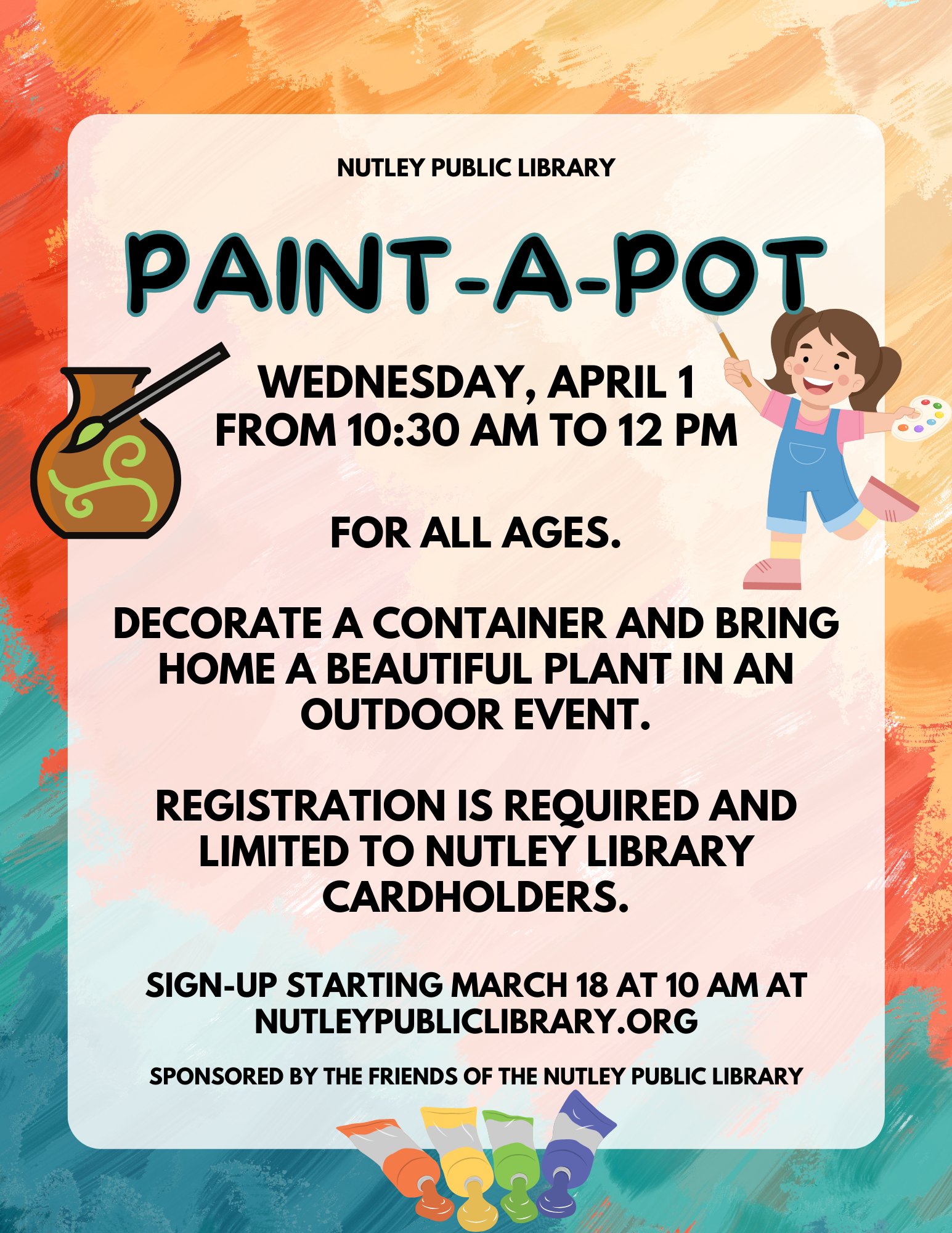 NUTLEY PUBLIC LIBRARY

PAINT-A-POT

WEDNESDAY, APRIL 1
FROM 10:30 AM TO 12 PM

FOR ALL AGES.

DECORATE A CONTAINER AND BRING HOME A BEAUTIFUL PLANT IN AN OUTDOOR EVENT.

REGISTRATION IS REQUIRED AND LIMITED TO NUTLEY LIBRARY CARDHOLDERS.

SIGN-UP STARTING MARCH 18 AT 10 AM AT NUTLEYPUBLICLIBRARY.ORG

SPONSORED BY THE FRIENDS OF THE NUTLEY PUBLIC LIBRARY